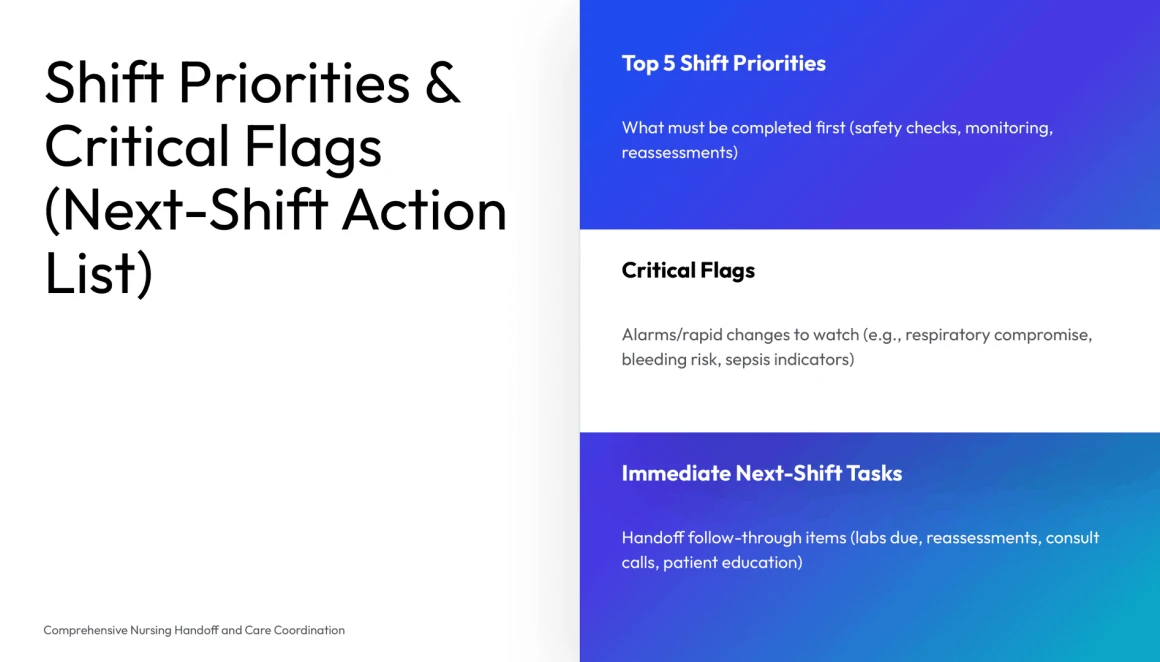 Shift Priorities & Critical Flags (Next-Shift Action List)

Top 5 Shift Priorities

What must be completed first (safety checks, monitoring, reassessments)

Critical Flags

Alarms/rapid changes to watch (e.g., respiratory compromise, bleeding risk, sepsis indicators)

Immediate Next-Shift Tasks

Handoff follow-through items (labs due, reassessments, consult calls, patient education)

Comprehensive Nursing Handoff and Care Coordination